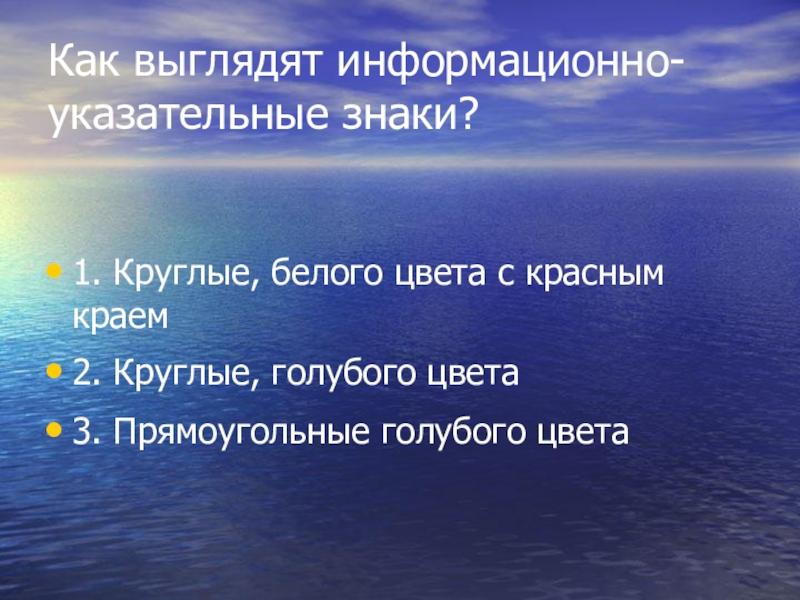 Как выглядят информационно-указательные знаки?

• 1. Круглые, белого цвета с красным краем
• 2. Круглые, голубого цвета
• 3. Прямоугольные голубого цвета